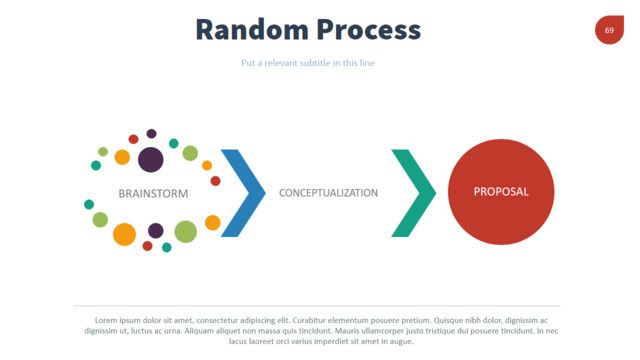 Random Process

69

Put a relevant subtitle in this line

BRAINSTORM

CONCEPTUALIZATION

PROPOSAL

Lorem ipsum dolor sit amet, consectetur adipiscing elit. Curabitur elementum posuere pretium. Quisque nibh dolor, dignissim ac dignissim ut, luctus ac urna. Aliquam aliquet non massa quis tincidunt. Mauris ullamcorper justo tristique dui posuere tincidunt. In nec lacus laoreet orci varius imperdiet sit amet in augue.